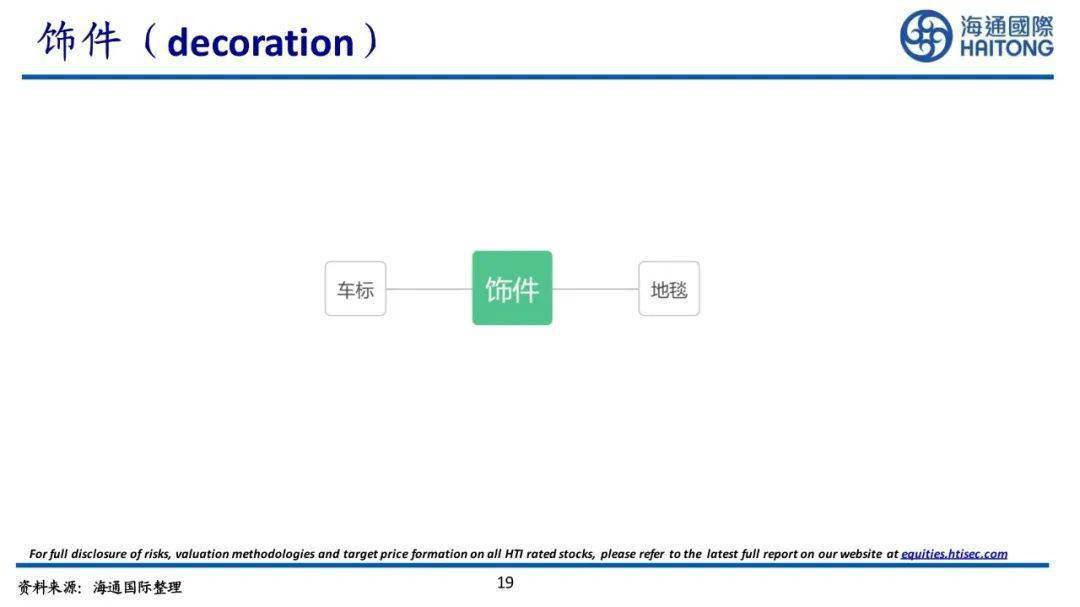 饰件（decoration）

海通國際
HAITONG

车标

饰件

地毯

For full disclosure of risks, valuation methodologies and target price formation on all HTI rated stocks, please refer to the latest full report on our website at equities.htisec.com

资料来源：海通国际整理

19